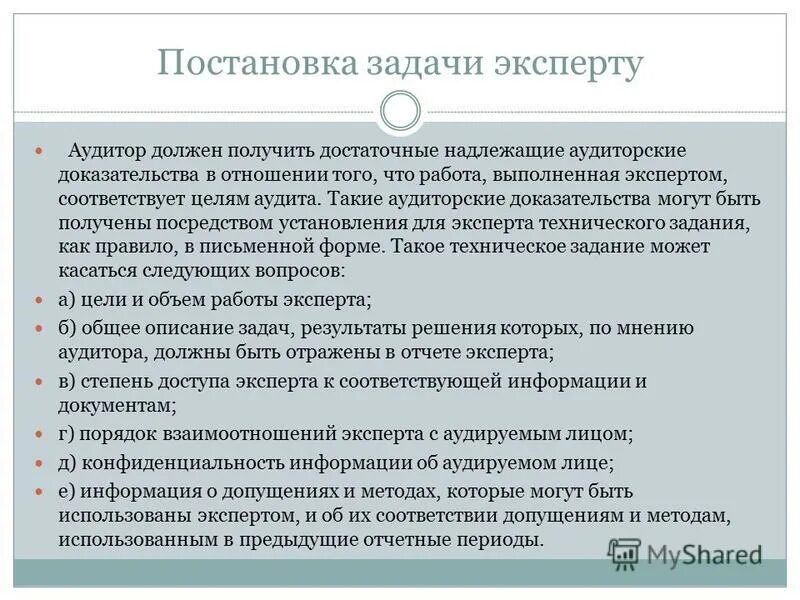 Постановка задачи эксперту

Аудитор должен получить достаточные надлежащие аудиторские доказательства в отношении того, что работа, выполненная экспертом, соответствует целям аудита. Такие аудиторские доказательства могут быть получены посредством установления для эксперта технического задания, как правило, в письменной форме. Такое техническое задание может касаться следующих вопросов:

а) цели и объем работы эксперта;

б) общее описание задач, результаты решения которых, по мнению аудитора, должны быть отражены в отчете эксперта;

в) степень доступа эксперта к соответствующей информации и документам;

г) порядок взаимоотношений эксперта с аудируемым лицом;

д) конфиденциальность информации об аудируемом лице;

е) информация о допущениях и методах, которые могут быть использованы экспертом, и об их соответствии допущениям и методам, использованным в предыдущие отчетные периоды.

MyShared